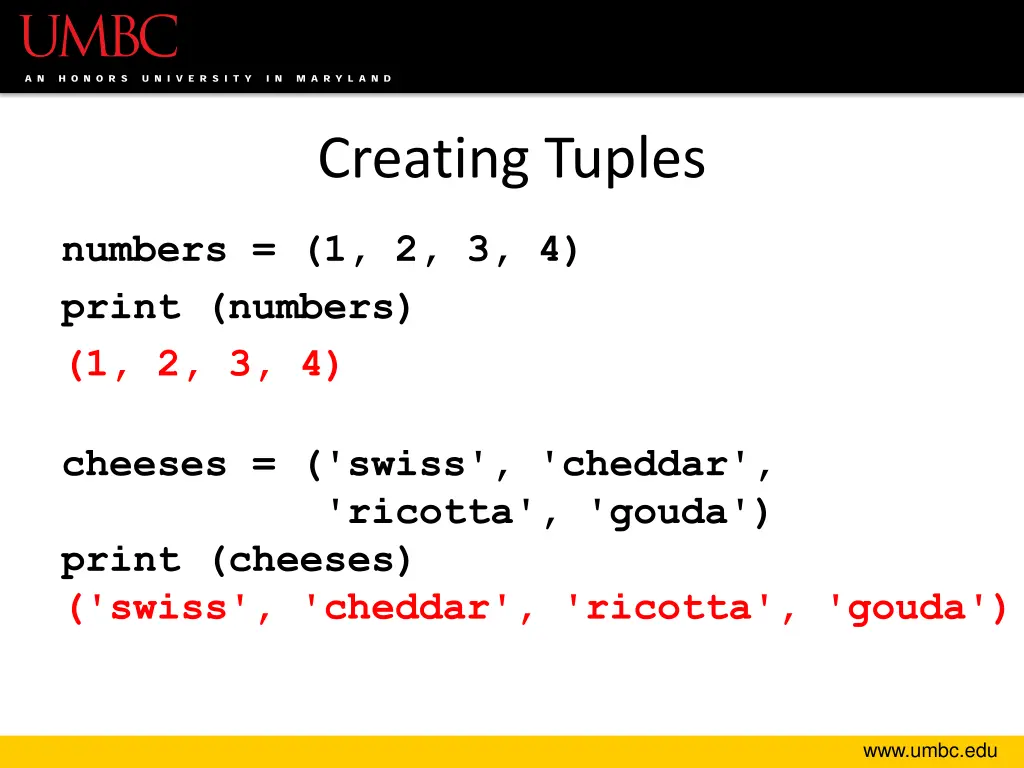 UMBC
AN HONORS UNIVERSITY IN MARYLAND

Creating Tuples

numbers = (1, 2, 3, 4)
print (numbers)
(1, 2, 3, 4)

cheeses = ('swiss', 'cheddar',
           'ricotta', 'gouda')
print (cheeses)
('swiss', 'cheddar', 'ricotta', 'gouda')

www.umbc.edu